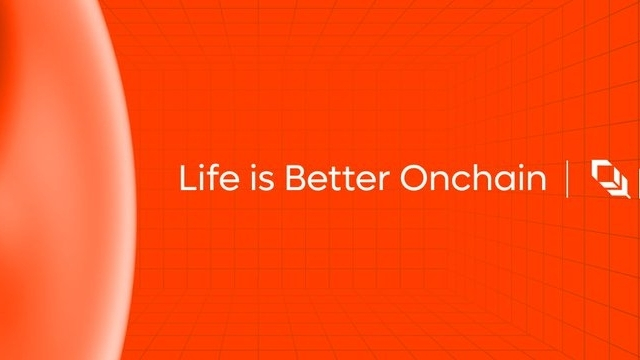 Life is Better Onchain